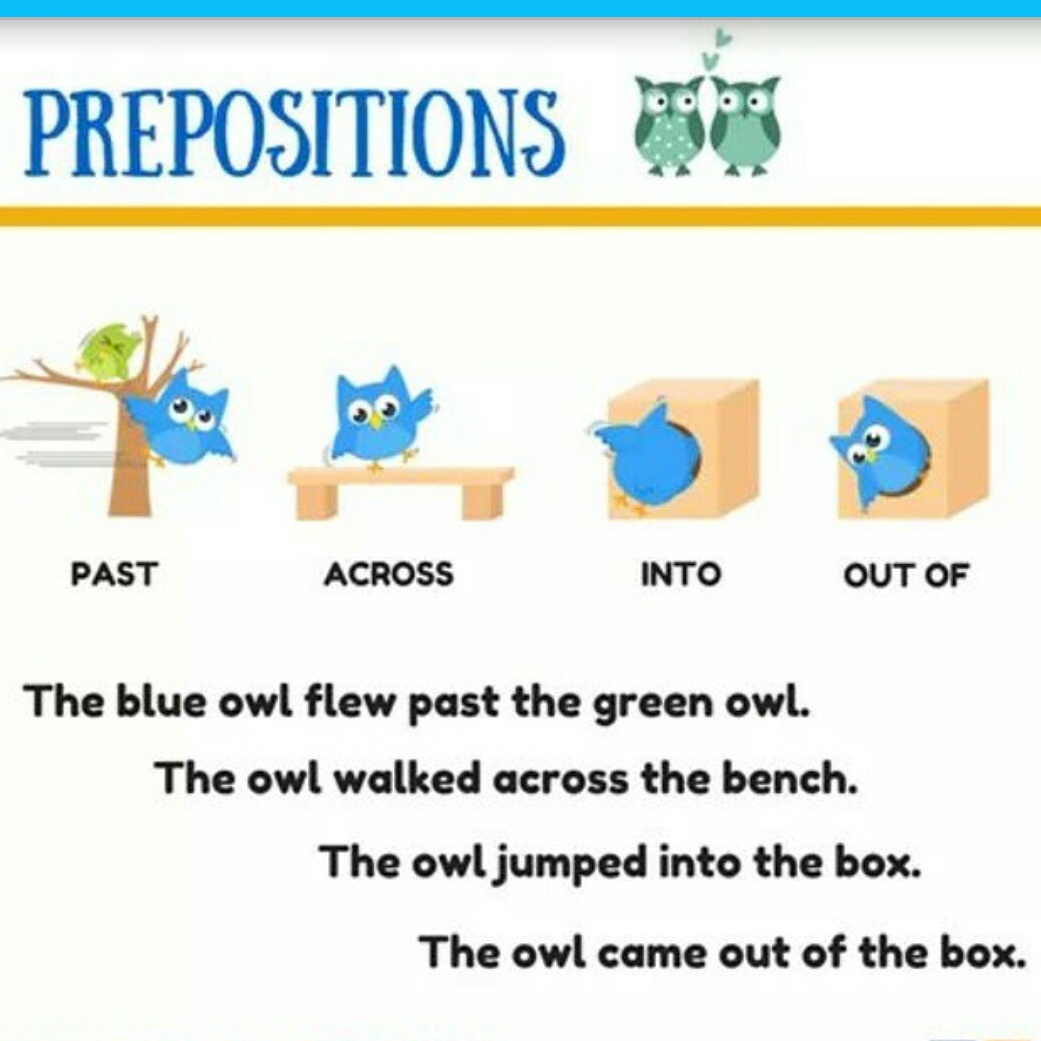 PREPOSITIONS

PAST

ACROSS

INTO

OUT OF

The blue owl flew past the green owl.

The owl walked across the bench.

The owl jumped into the box.

The owl came out of the box.